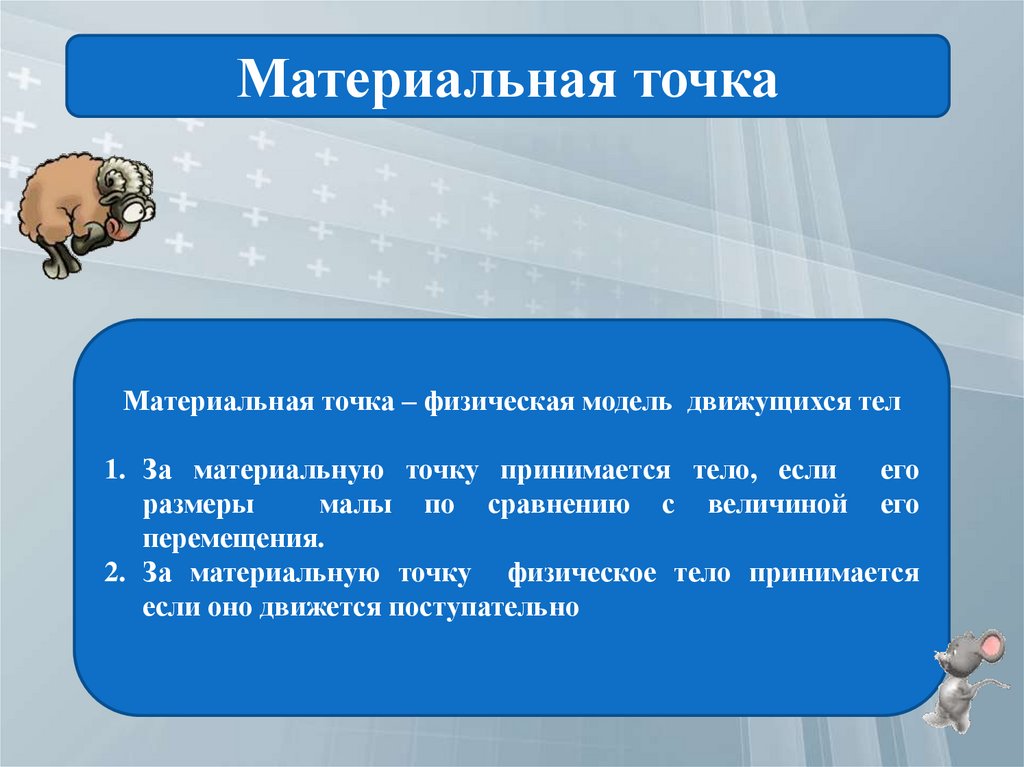 Материальная точка

Материальная точка – физическая модель движущихся тел

1. За материальную точку принимается тело, если его размеры малы по сравнению с величиной его перемещения.
2. За материальную точку физическое тело принимается если оно движется поступательно